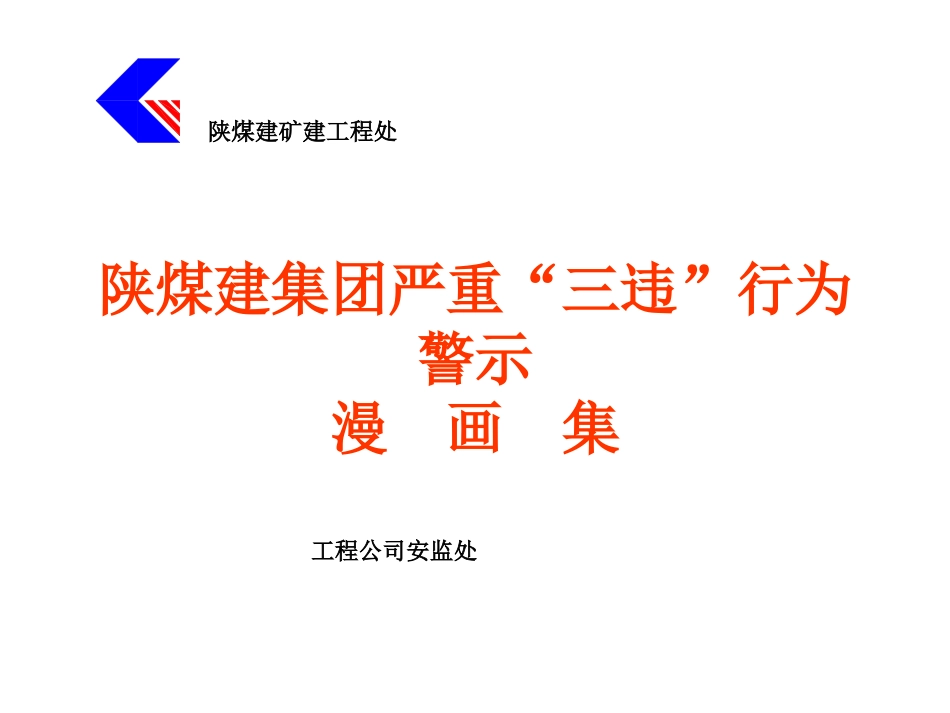 陕煤建矿建工程处

陕煤建集团严重“三违”行为警示
漫 画 集

工程公司安监处